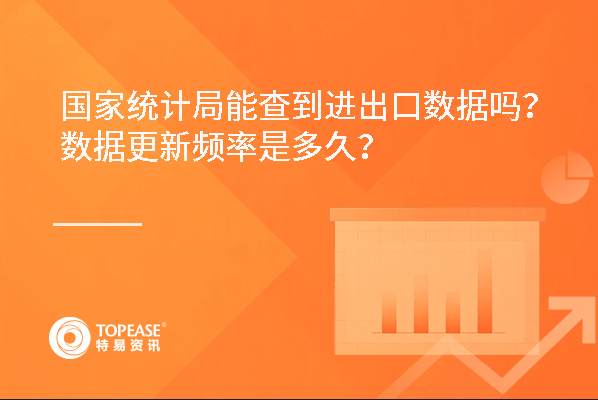 国家统计局能查到进出口数据吗？
数据更新频率是多久？

TOPEASE®
特易资讯